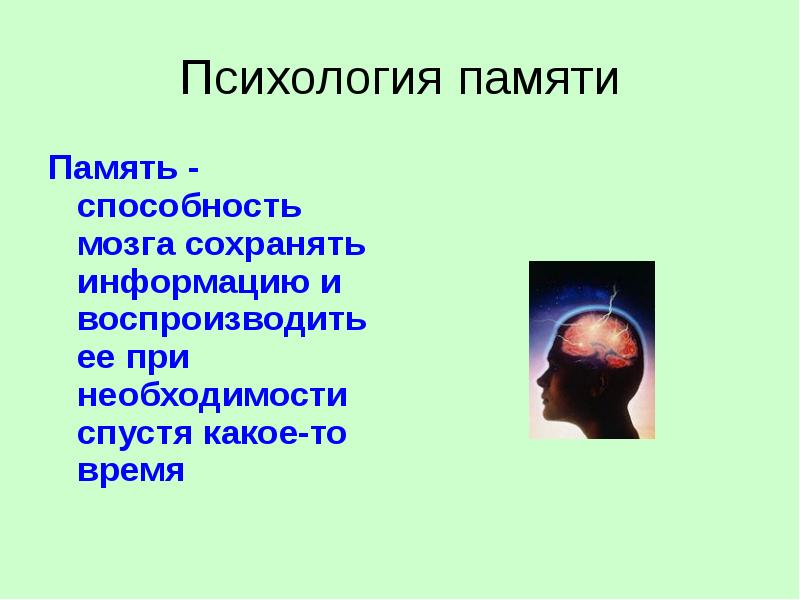 Психология памяти

Память - способность мозга сохранять информацию и воспроизводить ее при необходимости спустя какое-то время